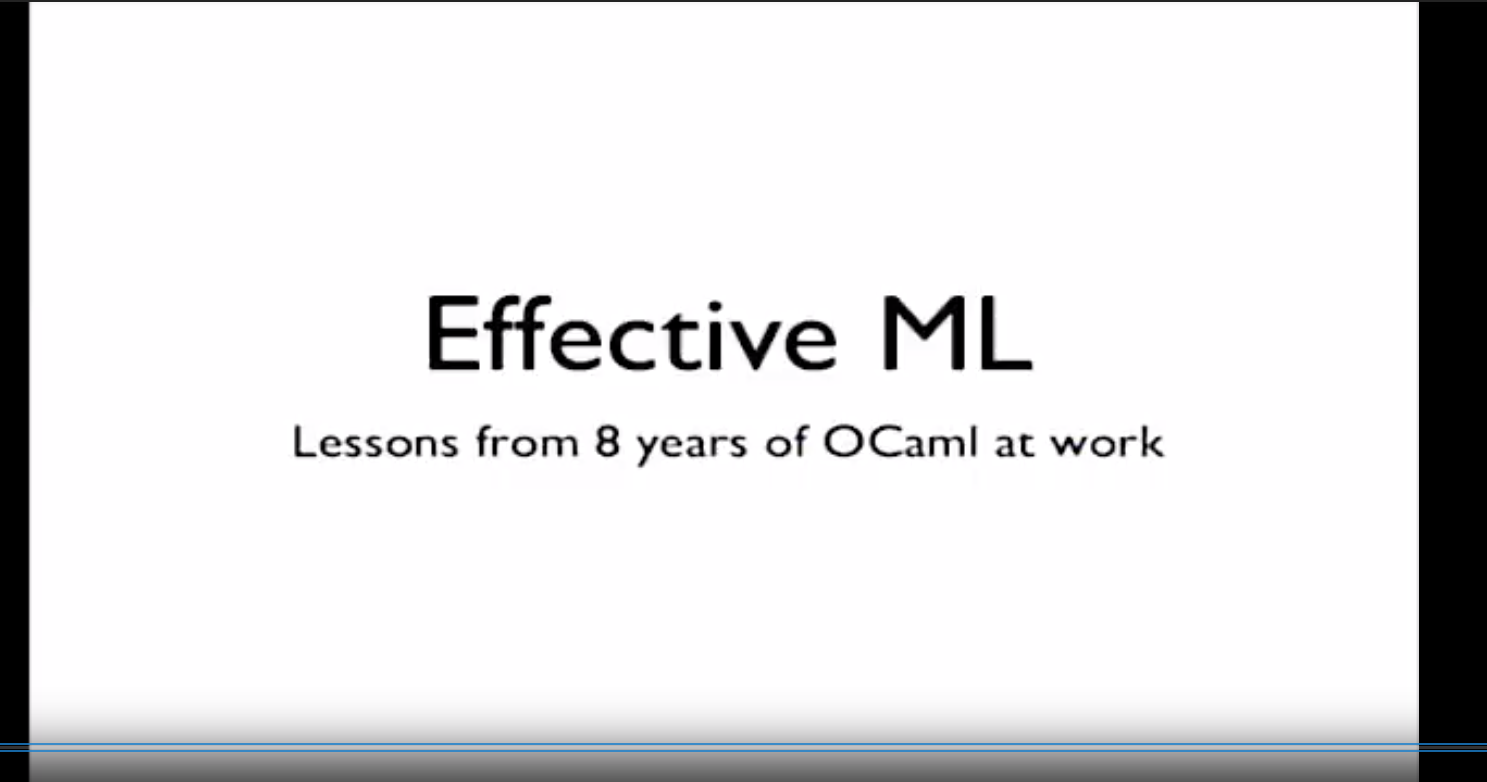 Effective ML

Lessons from 8 years of OCaml at work